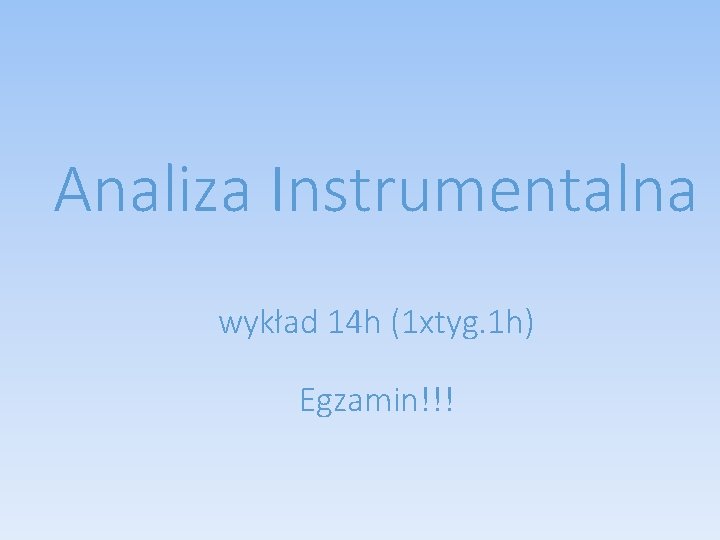 Analiza Instrumentalna

wykład 14h (1xtyg.1h)

Egzamin!!!